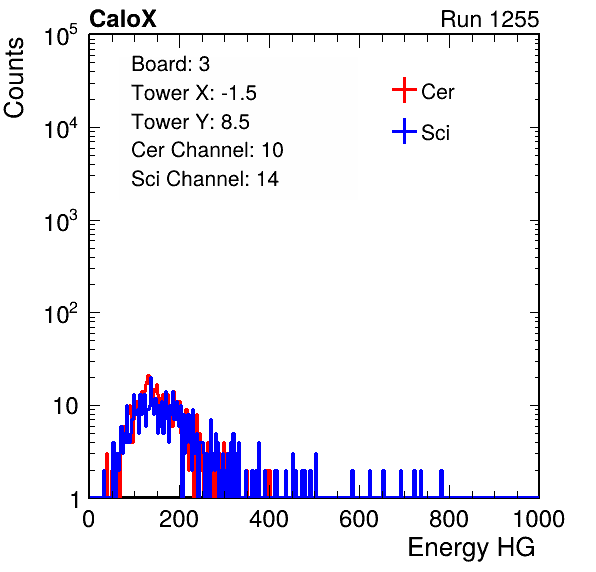 CaloX

Run 1255

Counts

$10^5$
$10^4$
$10^3$
$10^2$
10
1

Board: 3
Tower X: -1.5
Tower Y: 8.5
Cer Channel: 10
Sci Channel: 14

Cer
Sci

0
200
400
600
800
1000

Energy HG